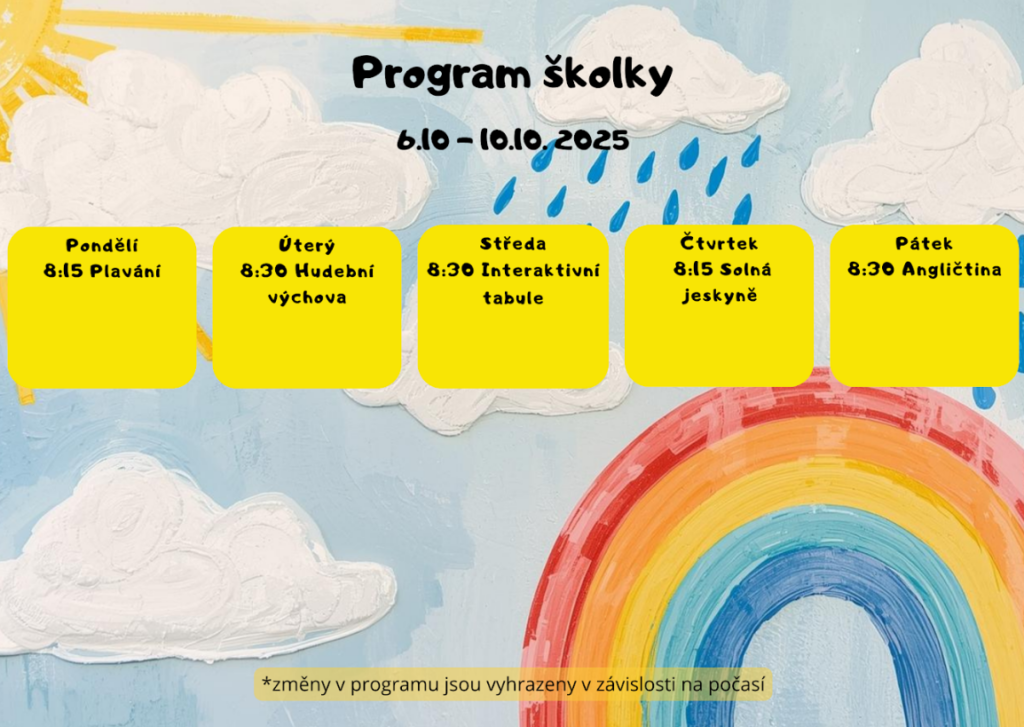 Program školky

6.10 – 10.10. 2025

Pondělí
8:15 Plavání

Úterý
8:30 Hudební výchova

Středa
8:30 Interaktivní tabule

Čtvrtek
8:15 Solná jeskyně

Pátek
8:30 Angličtina

*změny v programu jsou vyhrazeny v závislosti na počasí